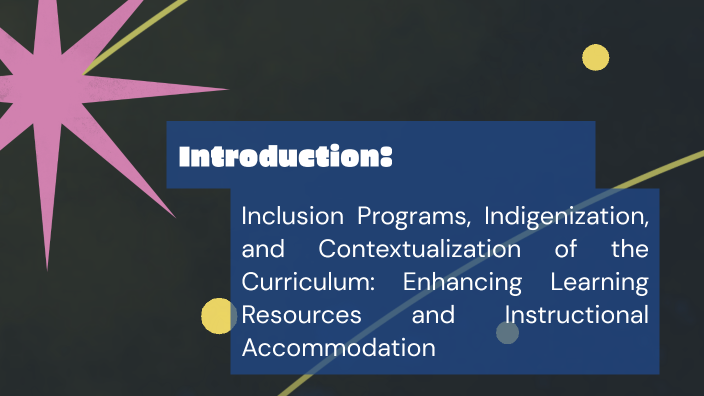 Introduction:

Inclusion Programs, Indigenization, and Contextualization of the Curriculum: Enhancing Learning Resources and Instructional Accommodation